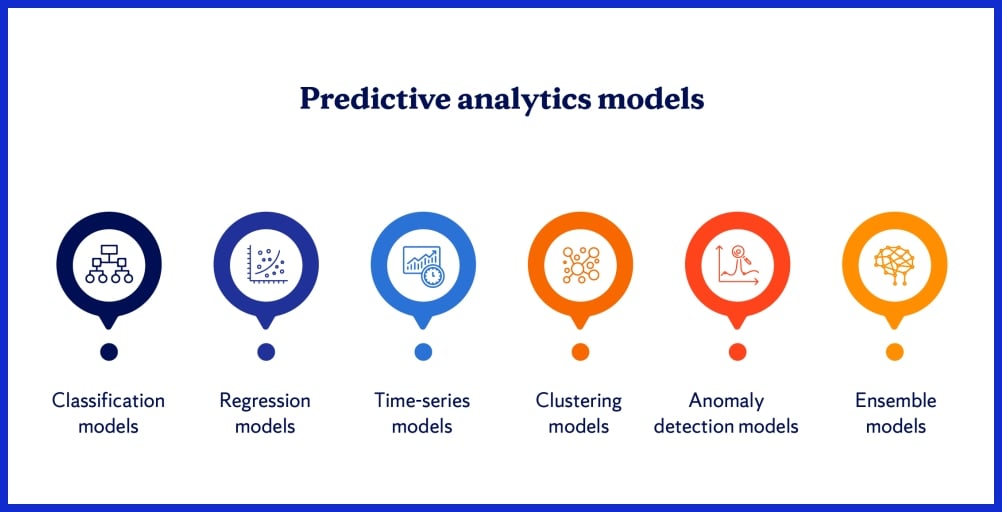 Predictive analytics models

Classification models

Regression models

Time-series models

Clustering models

Anomaly detection models

Ensemble models